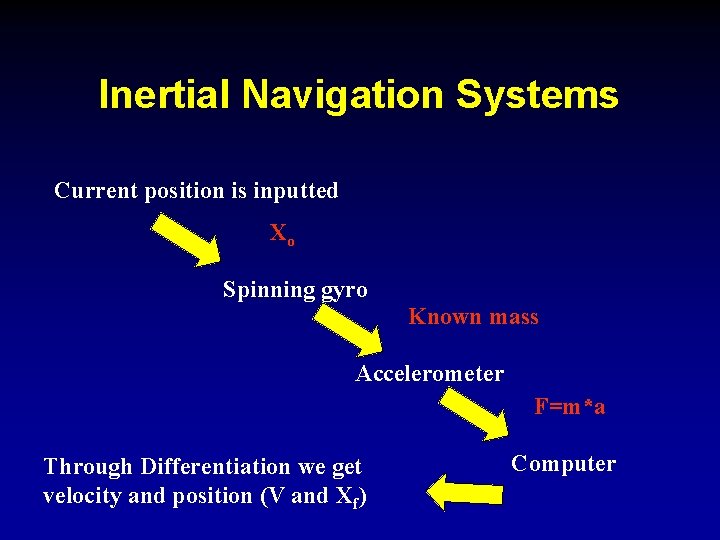 Inertial Navigation Systems

Current position is inputted

$X_o$

Spinning gyro

Known mass

Accelerometer

F=m*a

Computer

Through Differentiation we get velocity and position (V and $X_f$)